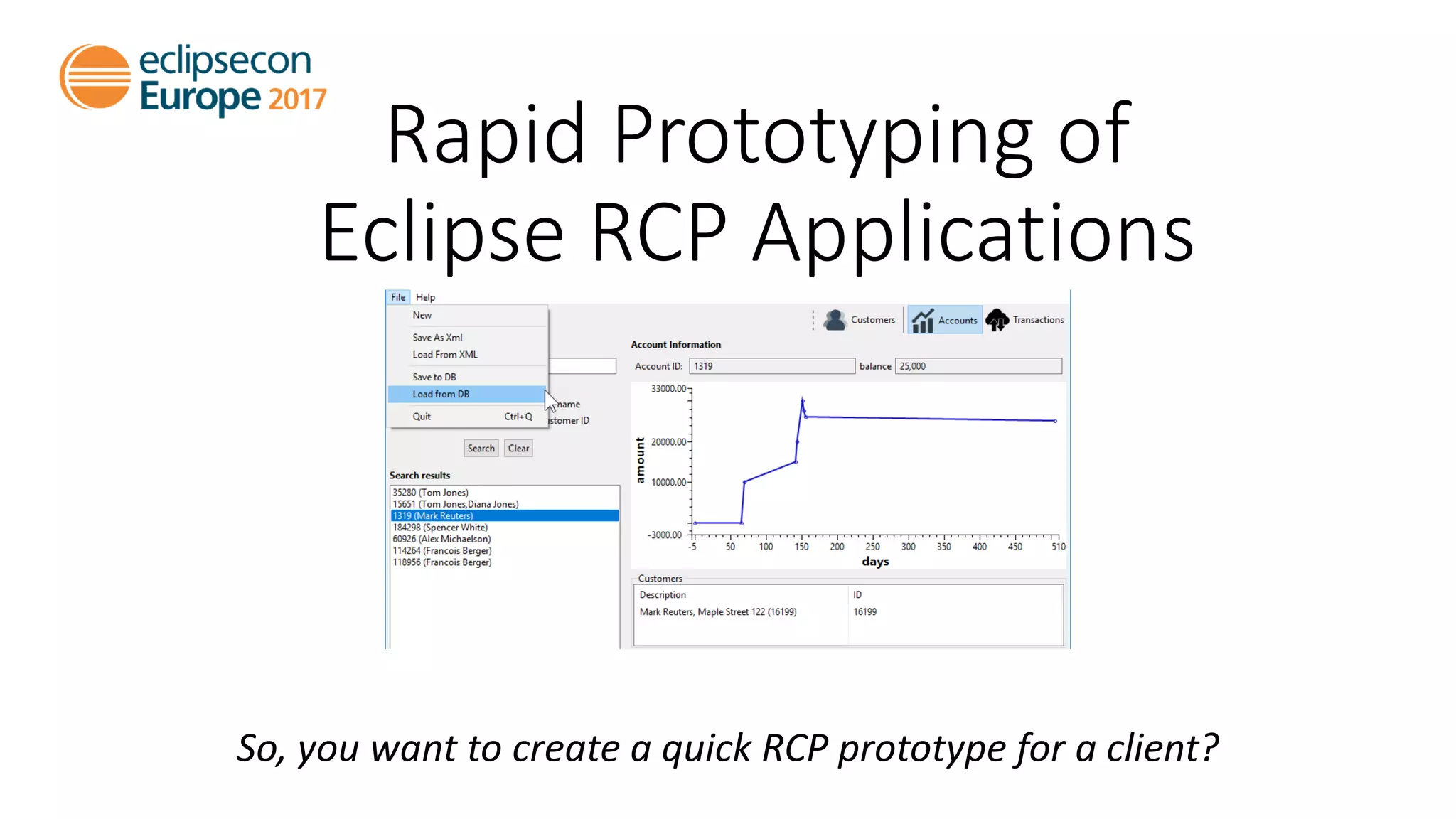 eclipsecon Europe 2017

Rapid Prototyping of Eclipse RCP Applications

File Help

New

Save As Xml
Load From XML

Save to DB
Load from DB

Quit Ctrl+Q

name
stomer ID

Search Clear

Search results

35280 (Tom Jones)
15651 (Tom Jones,Diana Jones)
1319 (Mark Reuters)
184298 (Spencer White)
60926 (Alex Michaelson)
114264 (Francois Berger)
118956 (Francois Berger)

Customers Accounts Transactions

Account Information

Account ID: 1319 balance 25,000

33000.00
20000.00
10000.00
-3000.00

amount

-5 50 100 150 200 250 300 350 400 450 510

days

Customers

| Description | ID |
|---|---|
| Mark Reuters, Maple Street 122 (16199) | 16199 |

So, you want to create a quick RCP prototype for a client?